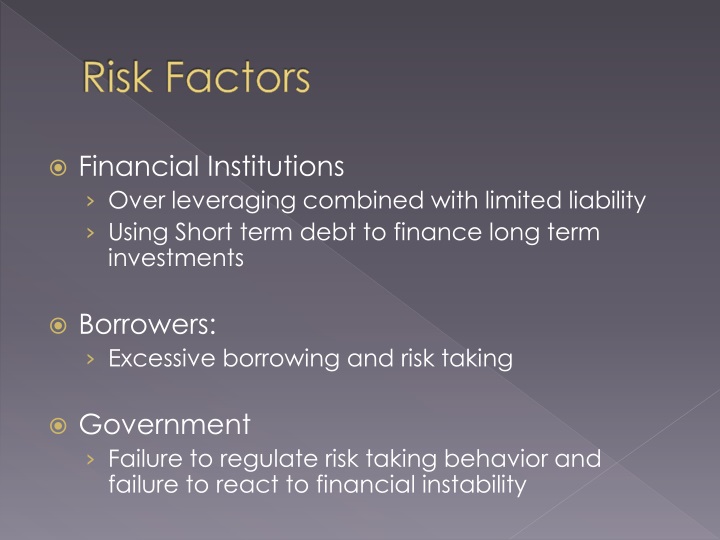 Risk Factors

Financial Institutions
› Over leveraging combined with limited liability
› Using Short term debt to finance long term investments

Borrowers:
› Excessive borrowing and risk taking

Government
› Failure to regulate risk taking behavior and failure to react to financial instability